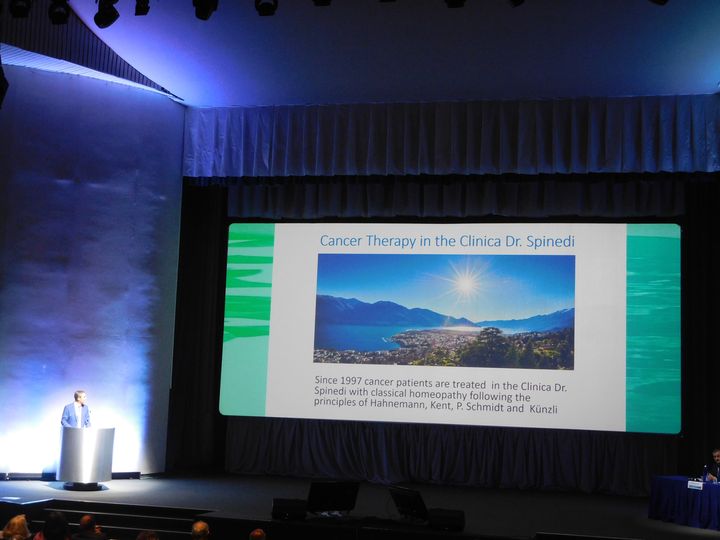 Cancer Therapy in the Clinica Dr. Spinedi

Since 1997 cancer patients are treated in the Clinica Dr. Spinedi with classical homeopathy following the principles of Hahnemann, Kent, P. Schmidt and Künzli